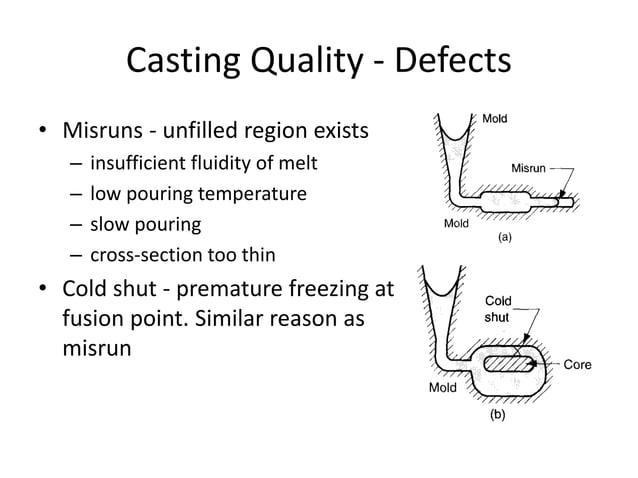 Casting Quality - Defects

• Misruns - unfilled region exists
– insufficient fluidity of melt
– low pouring temperature
– slow pouring
– cross-section too thin

• Cold shut - premature freezing at fusion point. Similar reason as misrun

Mold
Misrun
Mold
(a)

Cold shut
Core
Mold
(b)